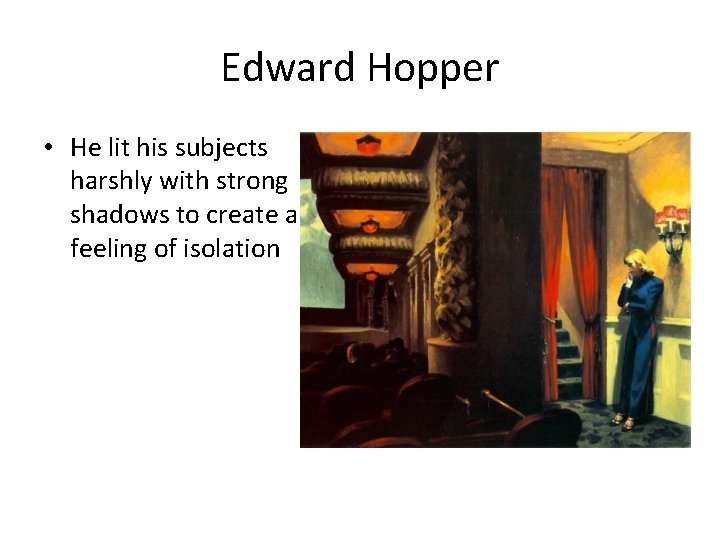 Edward Hopper

• He lit his subjects harshly with strong shadows to create a feeling of isolation